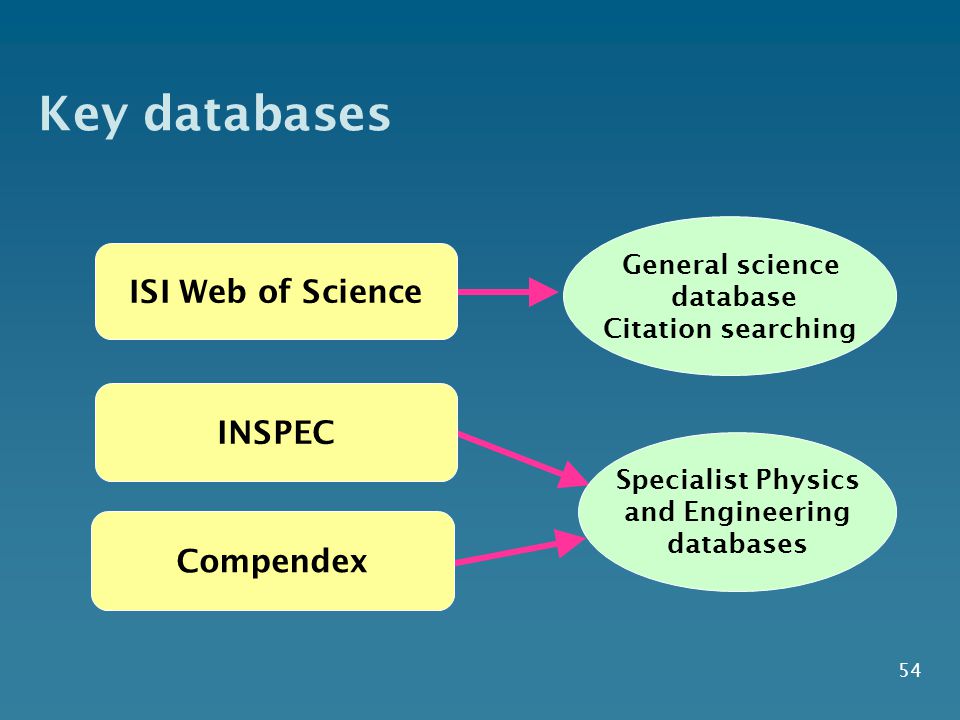 Key databases

ISI Web of Science

General science database
Citation searching

INSPEC

Compendex

Specialist Physics and Engineering databases

54